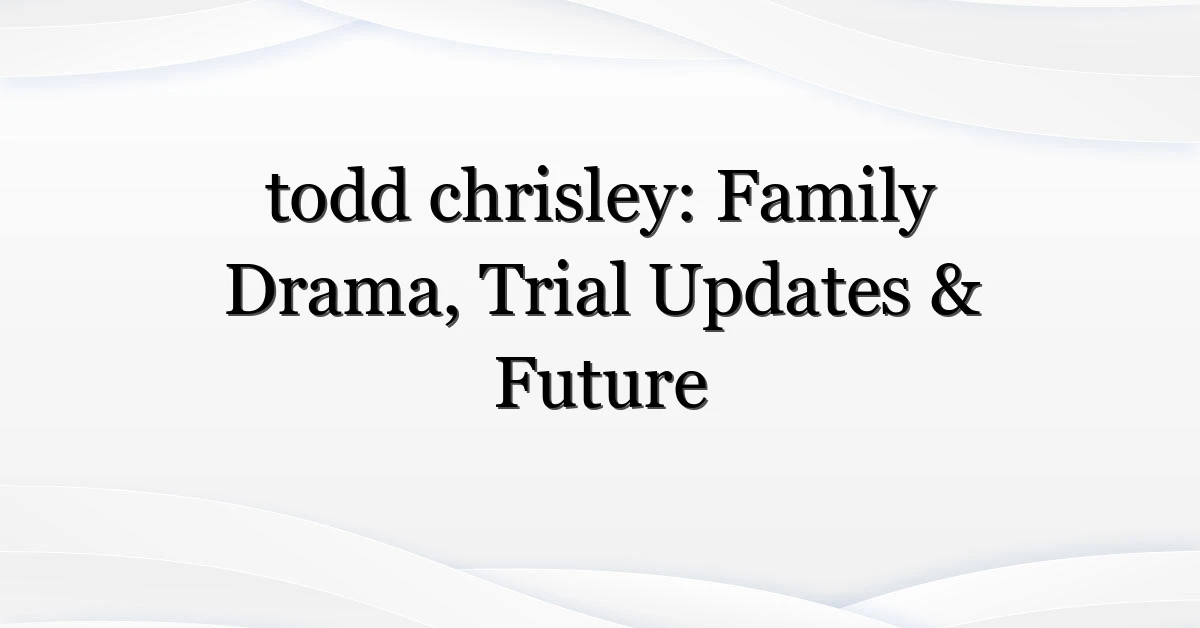 todd chrisley: Family Drama, Trial Updates & Future